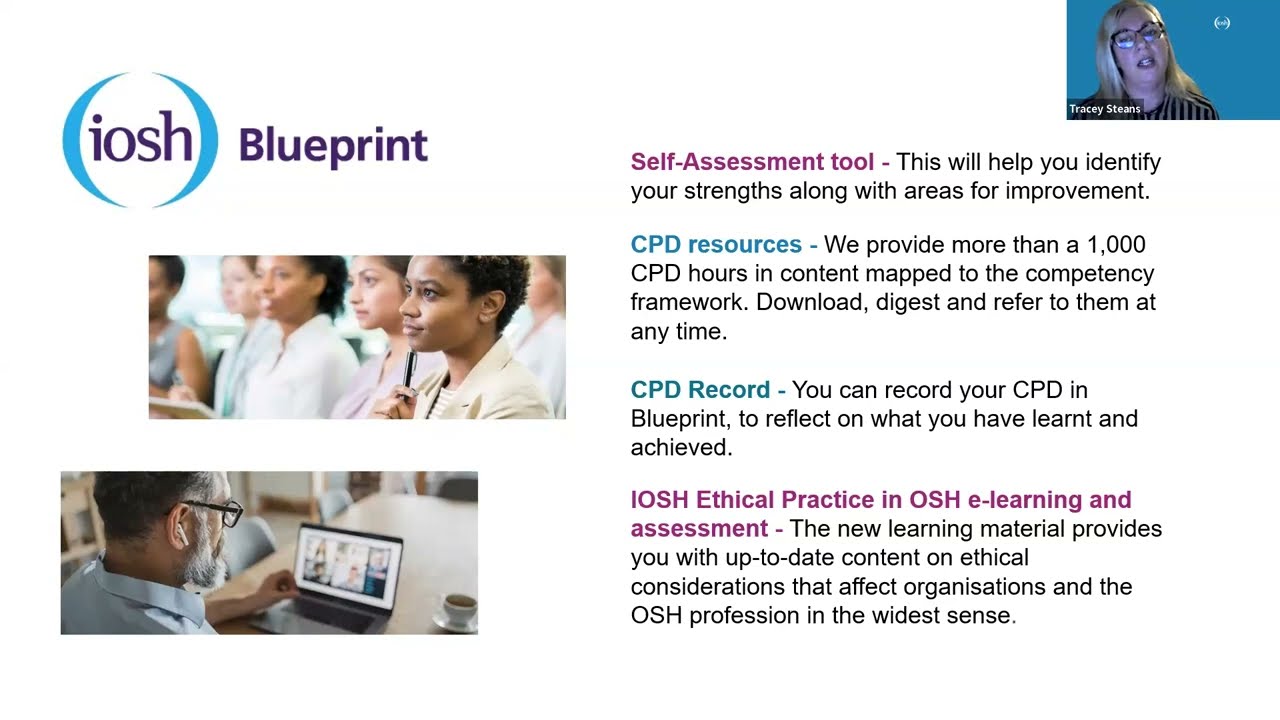 iosh Blueprint

Tracey Steans

Self-Assessment tool - This will help you identify your strengths along with areas for improvement.

CPD resources - We provide more than a 1,000 CPD hours in content mapped to the competency framework. Download, digest and refer to them at any time.

CPD Record - You can record your CPD in Blueprint, to reflect on what you have learnt and achieved.

IOSH Ethical Practice in OSH e-learning and assessment - The new learning material provides you with up-to-date content on ethical considerations that affect organisations and the OSH profession in the widest sense.